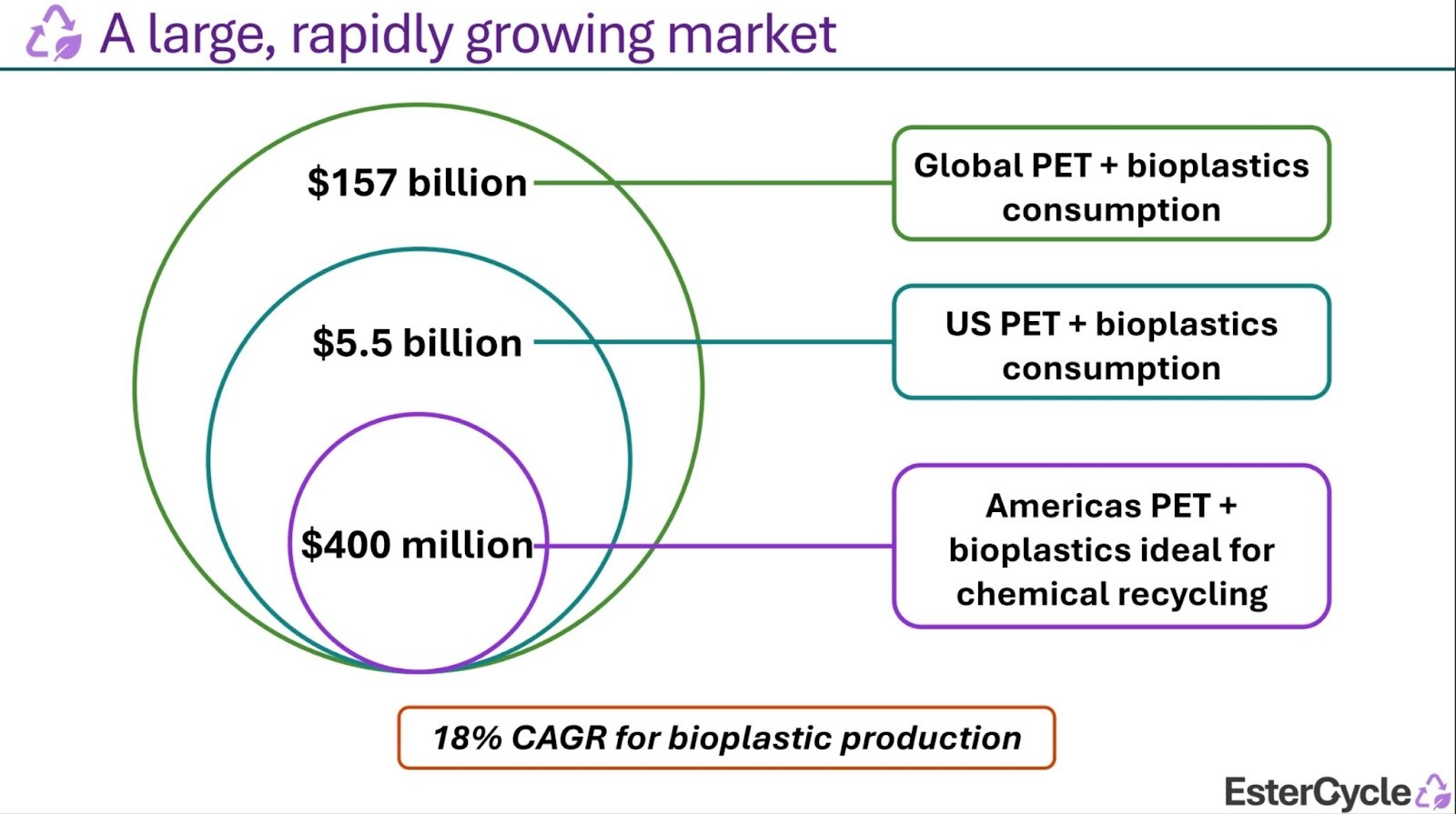 A large, rapidly growing market

\$157 billion

Global PET + bioplastics consumption

\$5.5 billion

US PET + bioplastics consumption

\$400 million

Americas PET + bioplastics ideal for chemical recycling

18% CAGR for bioplastic production

EsterCycle